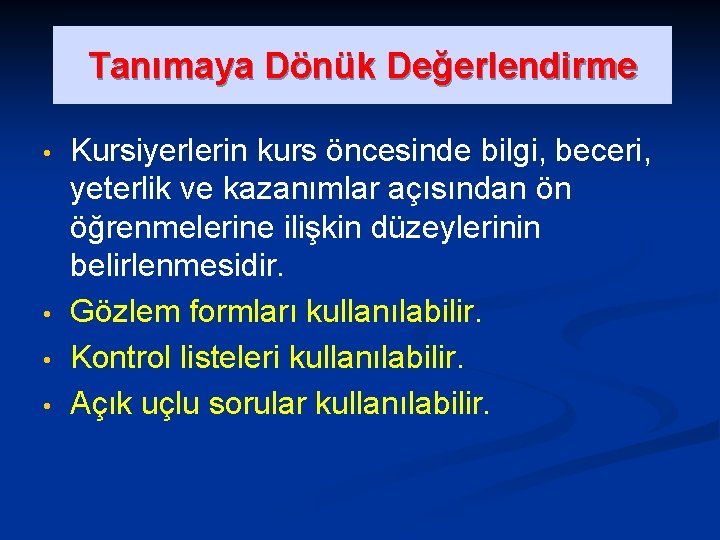 Tanımaya Dönük Değerlendirme

• Kursiyerlerin kurs öncesinde bilgi, beceri, yeterlik ve kazanımlar açısından ön öğrenmelerine ilişkin düzeylerinin belirlenmesidir.
• Gözlem formları kullanılabilir.
• Kontrol listeleri kullanılabilir.
• Açık uçlu sorular kullanılabilir.